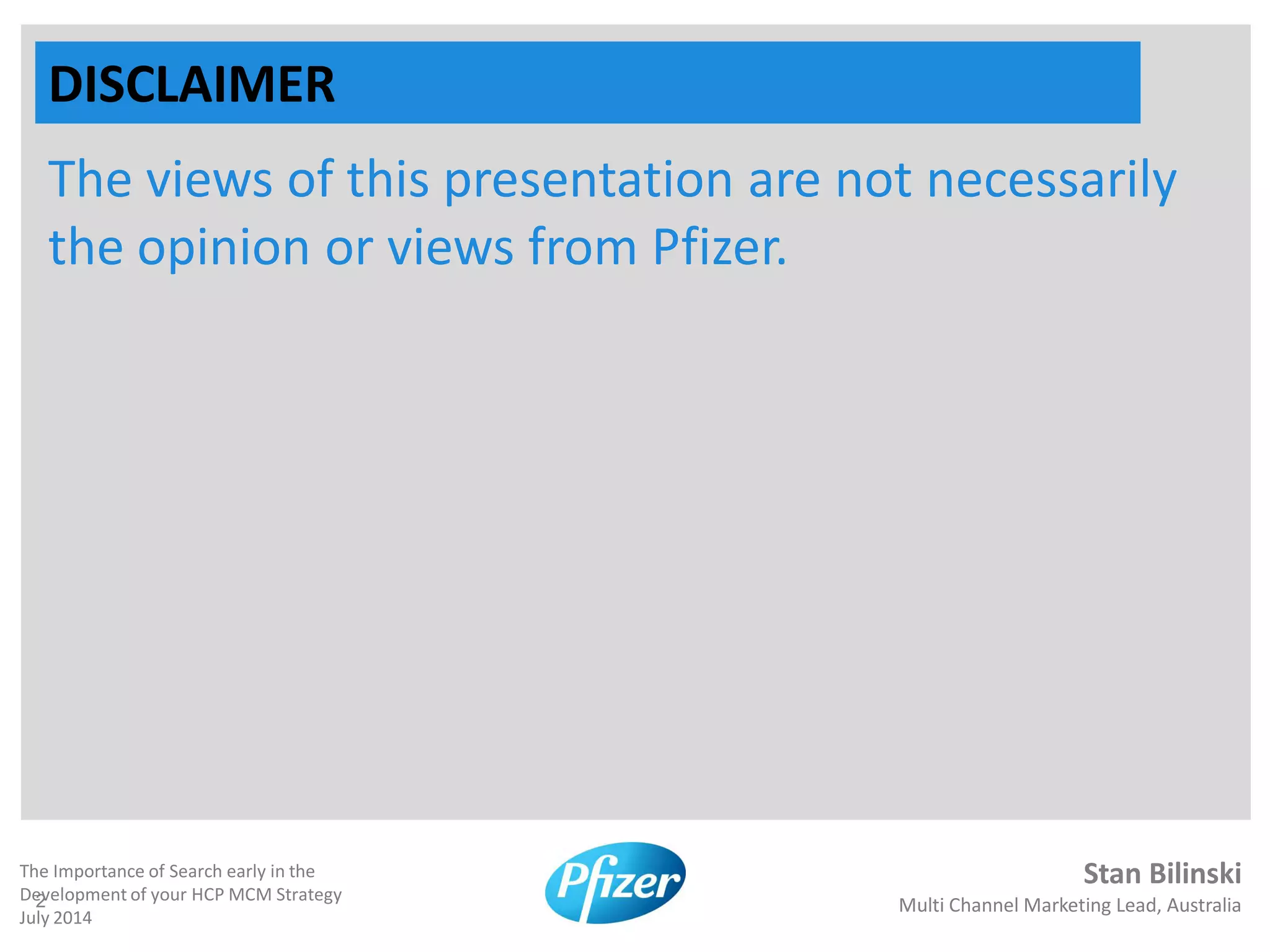 DISCLAIMER

The views of this presentation are not necessarily the opinion or views from Pfizer.

The Importance of Search early in the Development of your HCP MCM Strategy
July 2014
2

Pfizer

Stan Bilinski
Multi Channel Marketing Lead, Australia